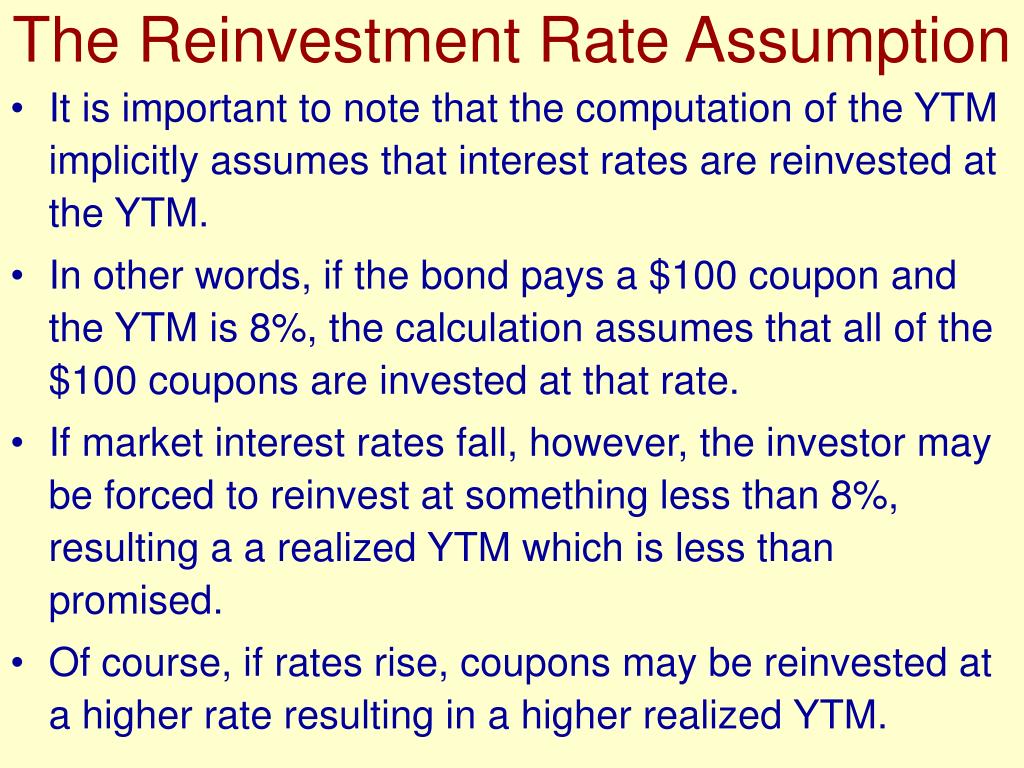 The Reinvestment Rate Assumption

• It is important to note that the computation of the YTM implicitly assumes that interest rates are reinvested at the YTM.

• In other words, if the bond pays a \$100 coupon and the YTM is 8%, the calculation assumes that all of the \$100 coupons are invested at that rate.

• If market interest rates fall, however, the investor may be forced to reinvest at something less than 8%, resulting a a realized YTM which is less than promised.

• Of course, if rates rise, coupons may be reinvested at a higher rate resulting in a higher realized YTM.